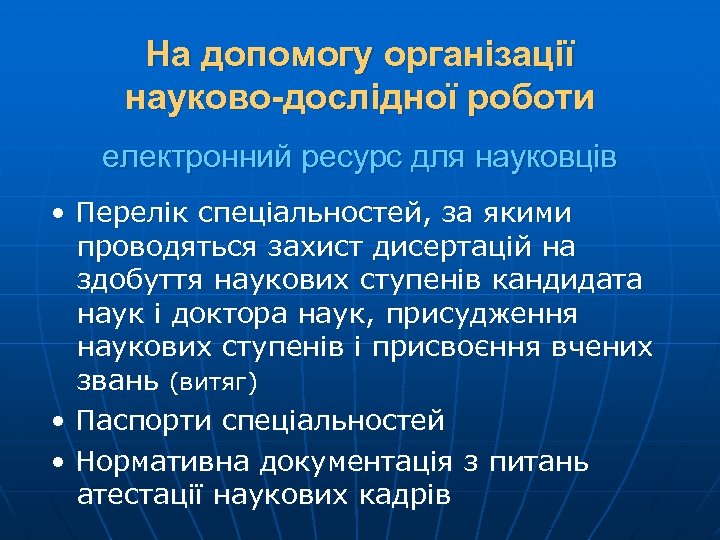 На допомогу організації науково-дослідної роботи

електронний ресурс для науковців

• Перелік спеціальностей, за якими проводяться захист дисертацій на здобуття наукових ступенів кандидата наук і доктора наук, присудження наукових ступенів і присвоєння вчених звань (витяг)
• Паспорти спеціальностей
• Нормативна документація з питань атестації наукових кадрів